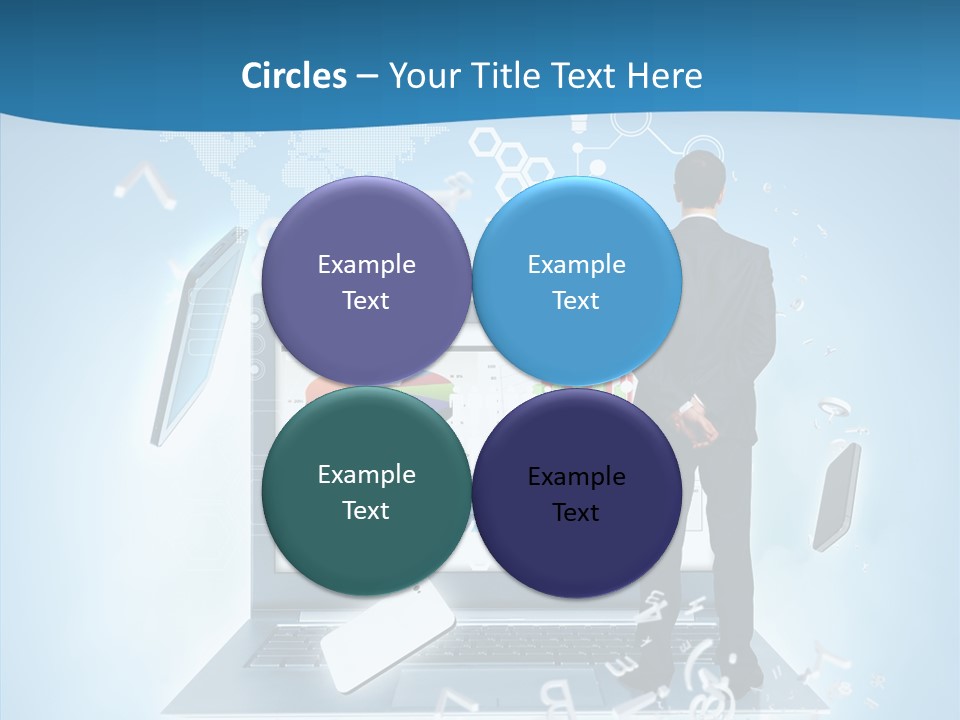 Circles – Your Title Text Here

Example Text

Example Text

Example Text

Example Text